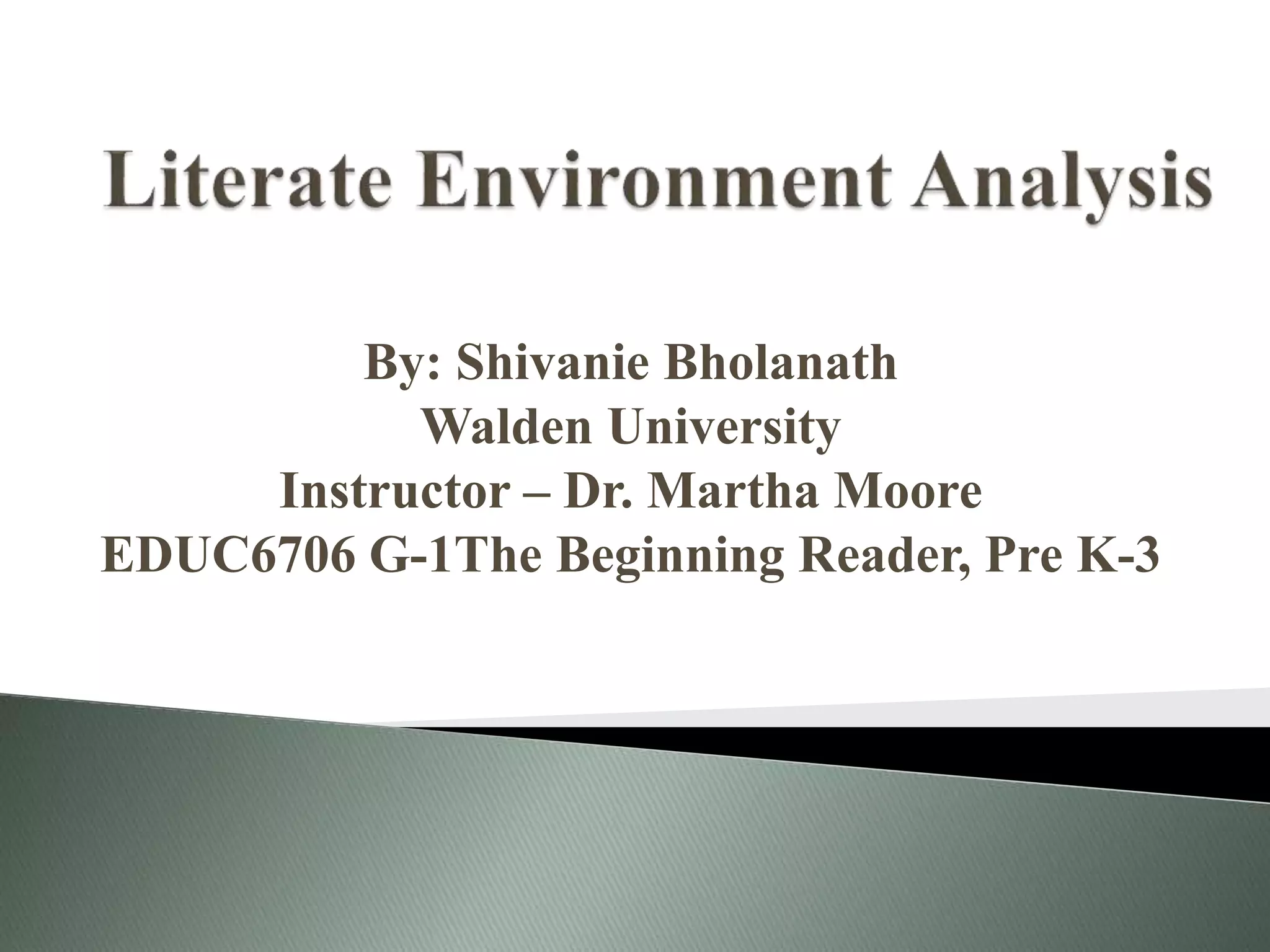 Literate Environment Analysis

By: Shivanie Bholanath
Walden University
Instructor – Dr. Martha Moore
EDUC6706 G-1The Beginning Reader, Pre K-3